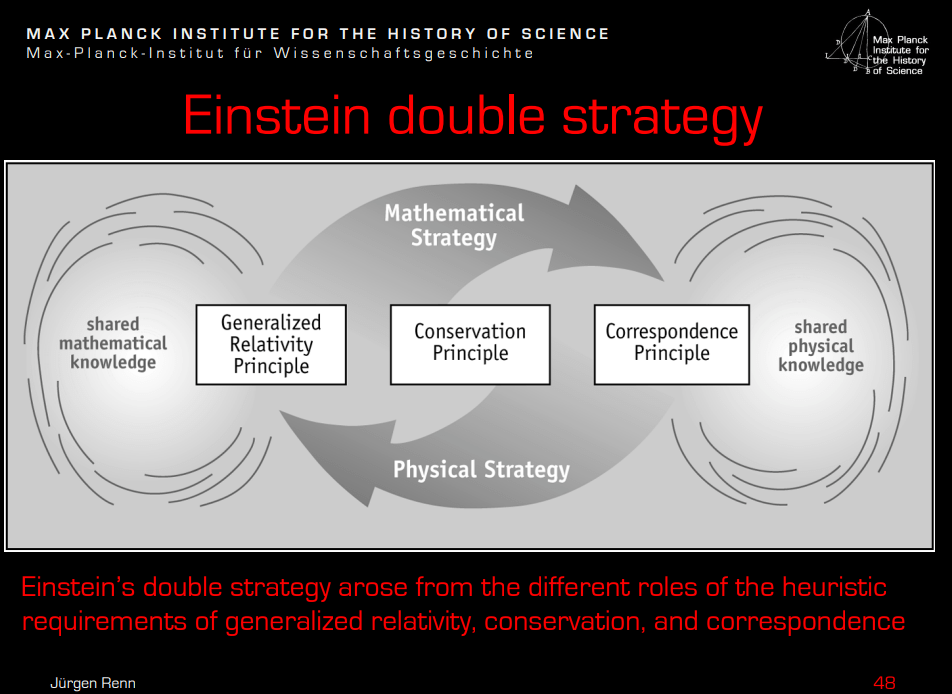 MAX PLANCK INSTITUTE FOR THE HISTORY OF SCIENCE
Max-Planck-Institut für Wissenschaftsgeschichte

Max Planck Institute for the History of Science

Einstein double strategy

Mathematical Strategy

shared mathematical knowledge

Generalized Relativity Principle

Conservation Principle

Correspondence Principle

shared physical knowledge

Physical Strategy

Einstein's double strategy arose from the different roles of the heuristic requirements of generalized relativity, conservation, and correspondence

Jürgen Renn

48